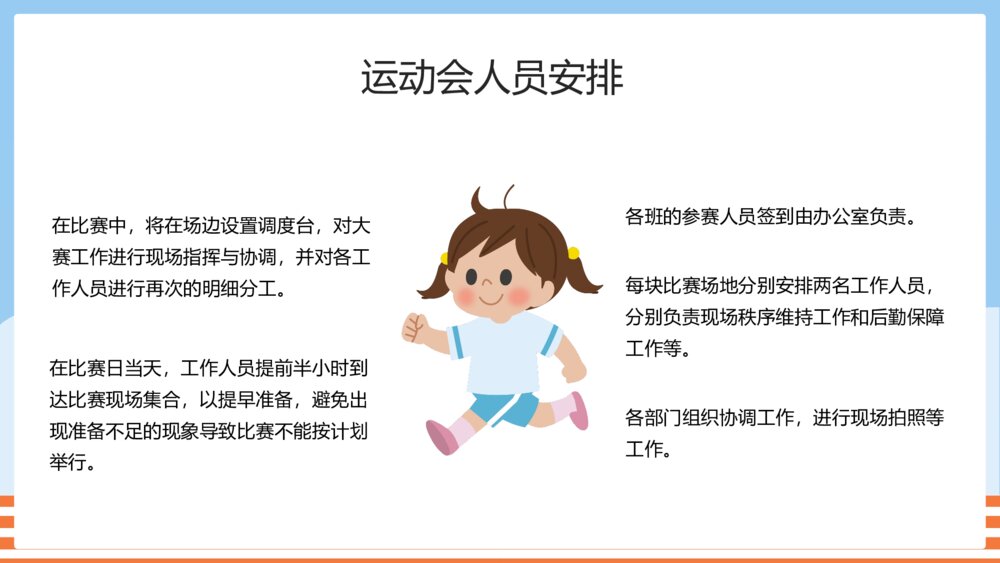 运动会人员安排

在比赛中，将在场边设置调度台，对大赛工作进行现场指挥与协调，并对各工作人员进行再次的明细分工。

在比赛日当天，工作人员提前半小时到达比赛现场集合，以提早准备，避免出现准备不足的现象导致比赛不能按计划举行。

各班的参赛人员签到由办公室负责。

每块比赛场地分别安排两名工作人员，分别负责现场秩序维持工作和后勤保障工作等。

各部门组织协调工作，进行现场拍照等工作。